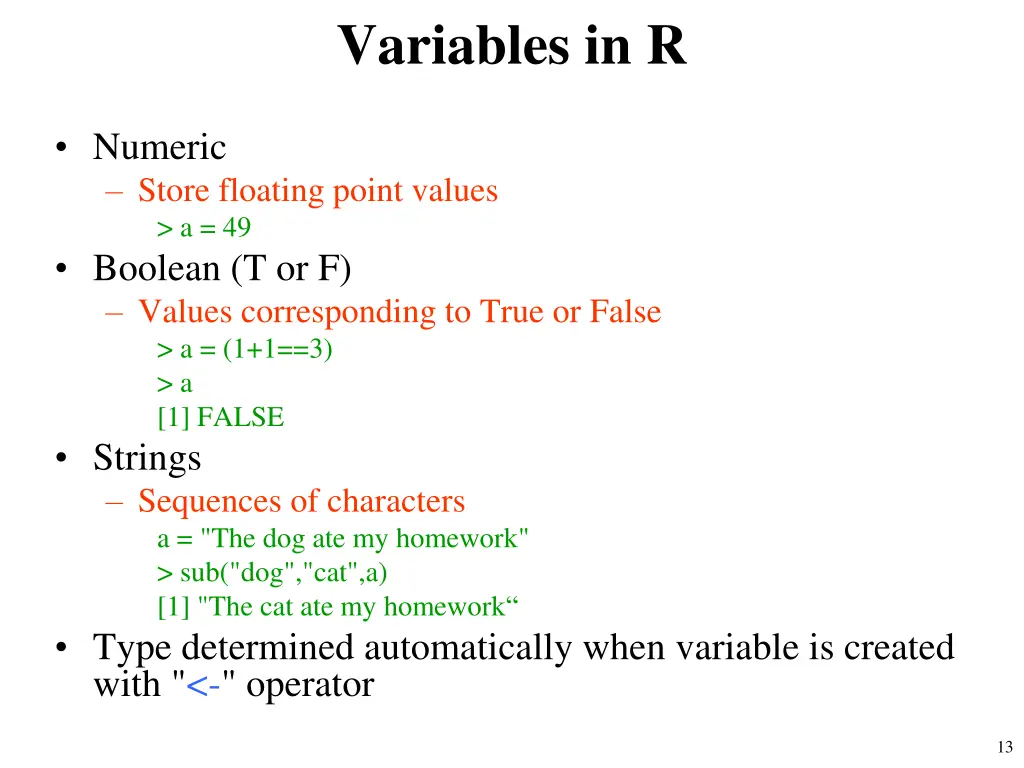 Variables in R

• Numeric
– Store floating point values
> a = 49
• Boolean (T or F)
– Values corresponding to True or False
> a = (1+1==3)
> a
[1] FALSE
• Strings
– Sequences of characters
a = "The dog ate my homework"
> sub("dog","cat",a)
[1] "The cat ate my homework“
• Type determined automatically when variable is created with "<-" operator

13